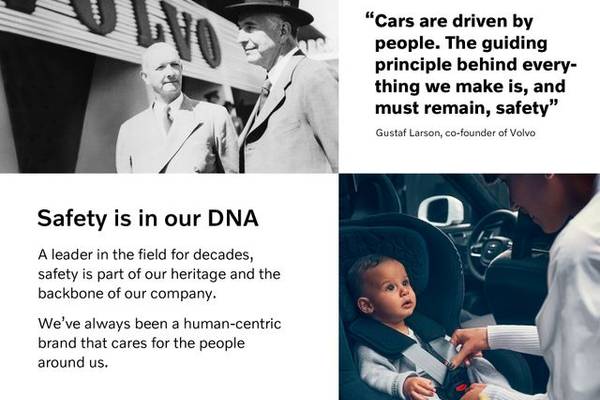 VOLVO

“Cars are driven by people. The guiding principle behind everything we make is, and must remain, safety”

Gustaf Larson, co-founder of Volvo

Safety is in our DNA

A leader in the field for decades, safety is part of our heritage and the backbone of our company.

We’ve always been a human-centric brand that cares for the people around us.